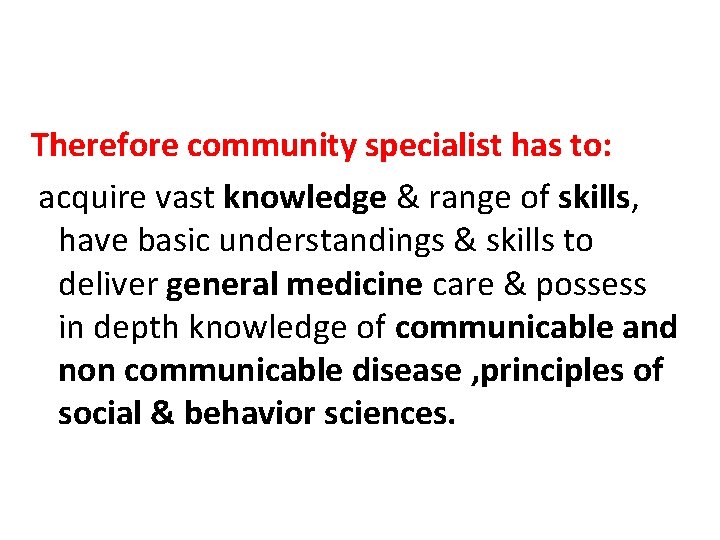 Therefore community specialist has to:

acquire vast knowledge & range of skills, have basic understandings & skills to deliver general medicine care & possess in depth knowledge of communicable and non communicable disease ,principles of social & behavior sciences.